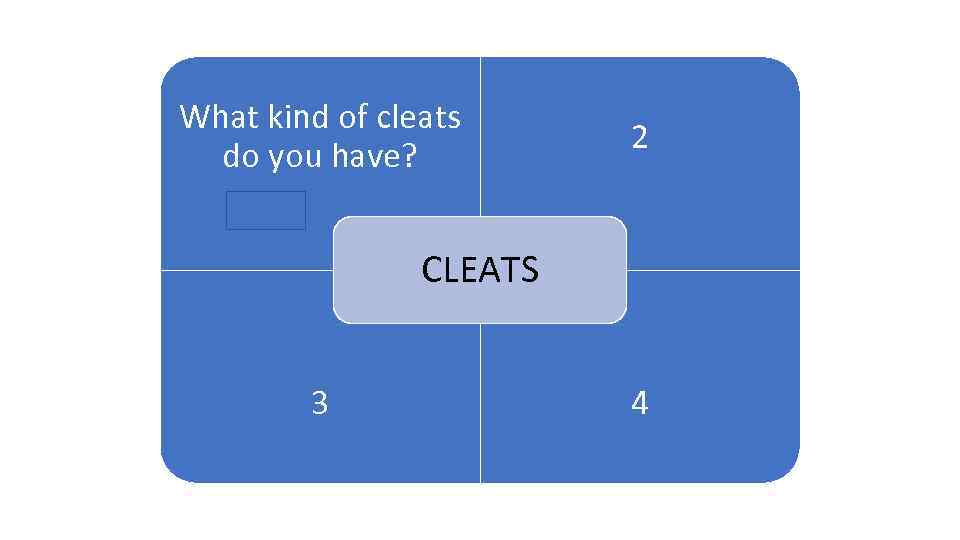 What kind of cleats do you have?

2

CLEATS

3

4